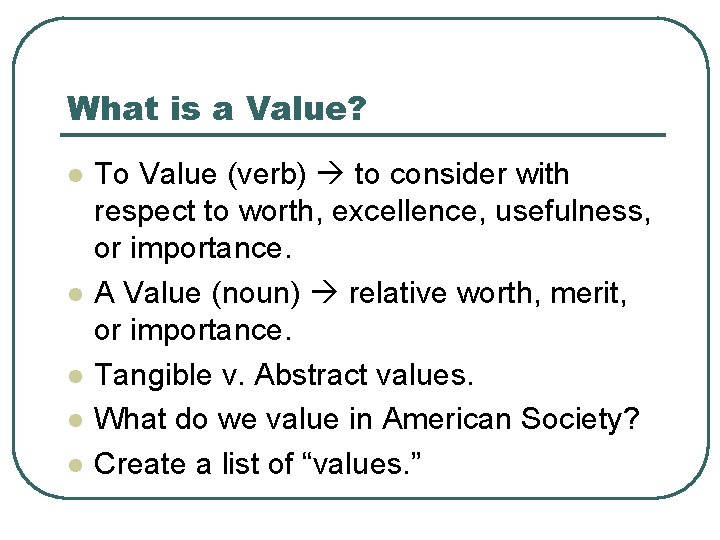 What is a Value?

- To Value (verb) → to consider with respect to worth, excellence, usefulness, or importance.
- A Value (noun) → relative worth, merit, or importance.
- Tangible v. Abstract values.
- What do we value in American Society?
- Create a list of “values.”